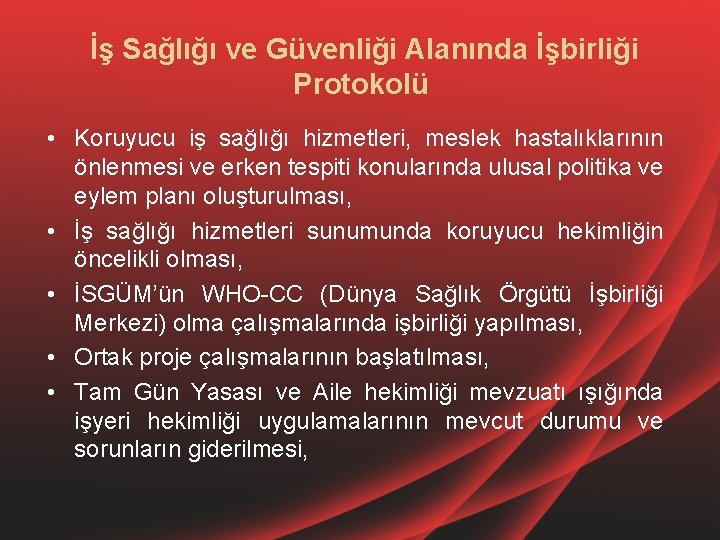 İş Sağlığı ve Güvenliği Alanında İşbirliği Protokolü

• Koruyucu iş sağlığı hizmetleri, meslek hastalıklarının önlenmesi ve erken tespiti konularında ulusal politika ve eylem planı oluşturulması,
• İş sağlığı hizmetleri sunumunda koruyucu hekimliğin öncelikli olması,
• İSGÜM'ün WHO-CC (Dünya Sağlık Örgütü İşbirliği Merkezi) olma çalışmalarında işbirliği yapılması,
• Ortak proje çalışmalarının başlatılması,
• Tam Gün Yasası ve Aile hekimliği mevzuatı ışığında işyeri hekimliği uygulamalarının mevcut durumu ve sorunların giderilmesi,